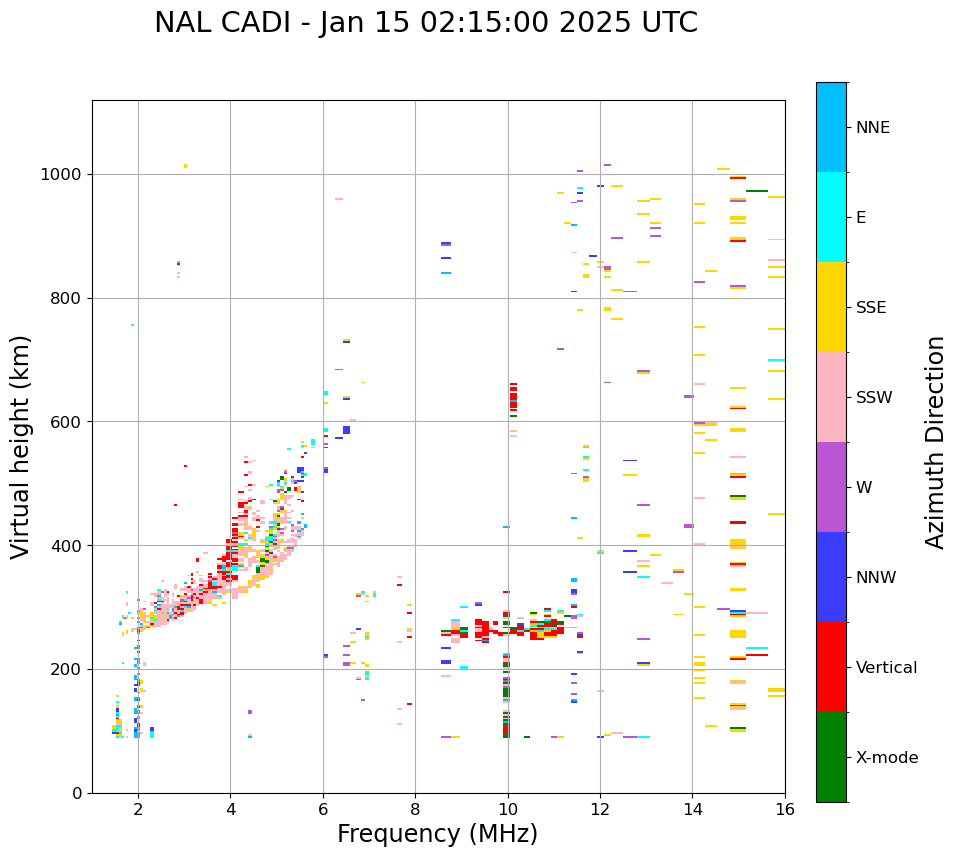 NAL CADI - Jan 15 02:15:00 2025 UTC

Virtual height (km)

1000
800
600
400
200
0

2
4
6
8
10
12
14
16

Frequency (MHz)

NNE
E
SSE
SSW
W
NNW
Vertical
X-mode

Azimuth Direction